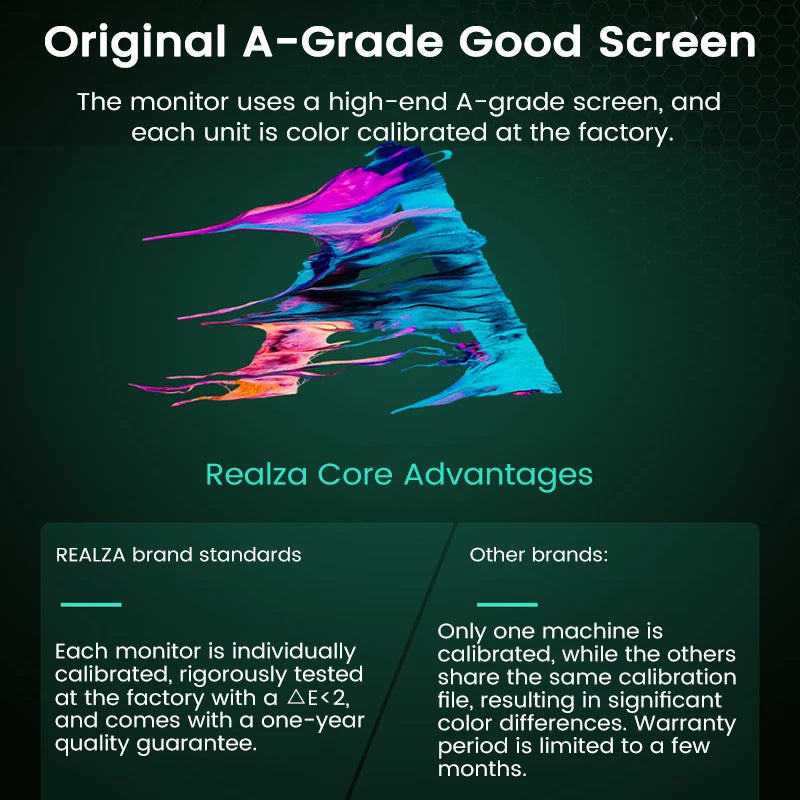 Original A-Grade Good Screen

The monitor uses a high-end A-grade screen, and each unit is color calibrated at the factory.

Realza Core Advantages

REALZA brand standards

Each monitor is individually calibrated, rigorously tested at the factory with a $\triangle E<2$, and comes with a one-year quality guarantee.

Other brands:

Only one machine is calibrated, while the others share the same calibration file, resulting in significant color differences. Warranty period is limited to a few months.